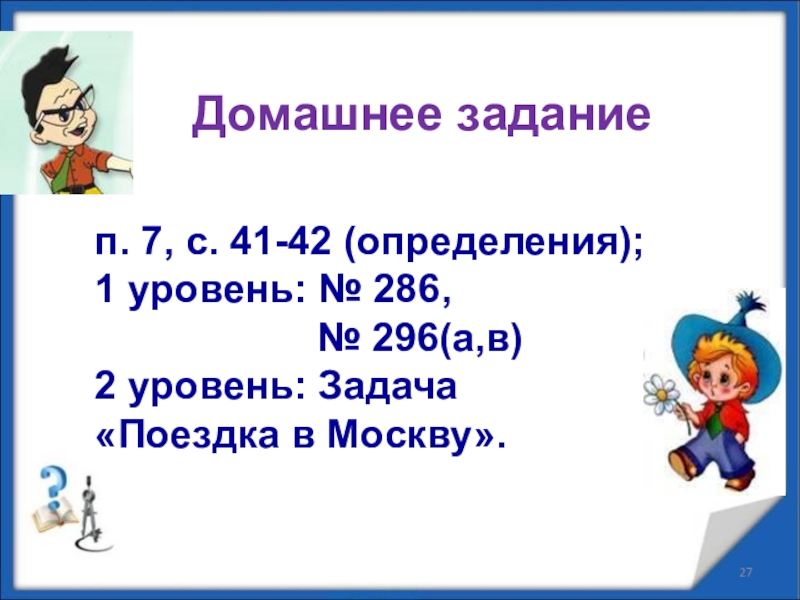 Домашнее задание

п. 7, с. 41-42 (определения);
1 уровень: № 286,
№ 296(а,в)
2 уровень: Задача «Поездка в Москву».

27